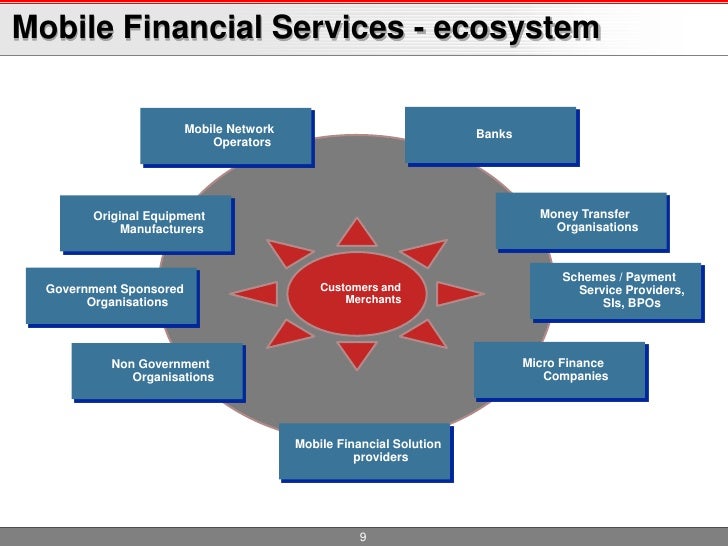 Mobile Financial Services - ecosystem

Mobile Network Operators

Banks

Original Equipment Manufacturers

Money Transfer Organisations

Government Sponsored Organisations

Customers and Merchants

Schemes / Payment Service Providers, SIs, BPOs

Non Government Organisations

Micro Finance Companies

Mobile Financial Solution providers

9